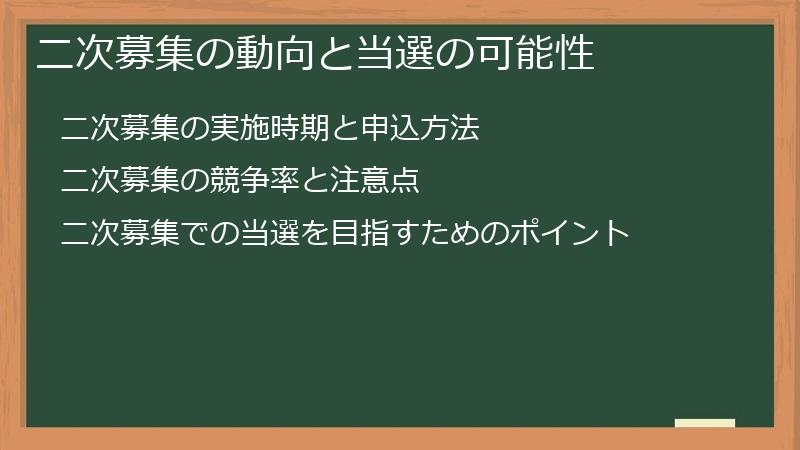 二次募集の動向と当選の可能性

二次募集の実施時期と申込方法

二次募集の競争率と注意点

二次募集での当選を目指すためのポイント